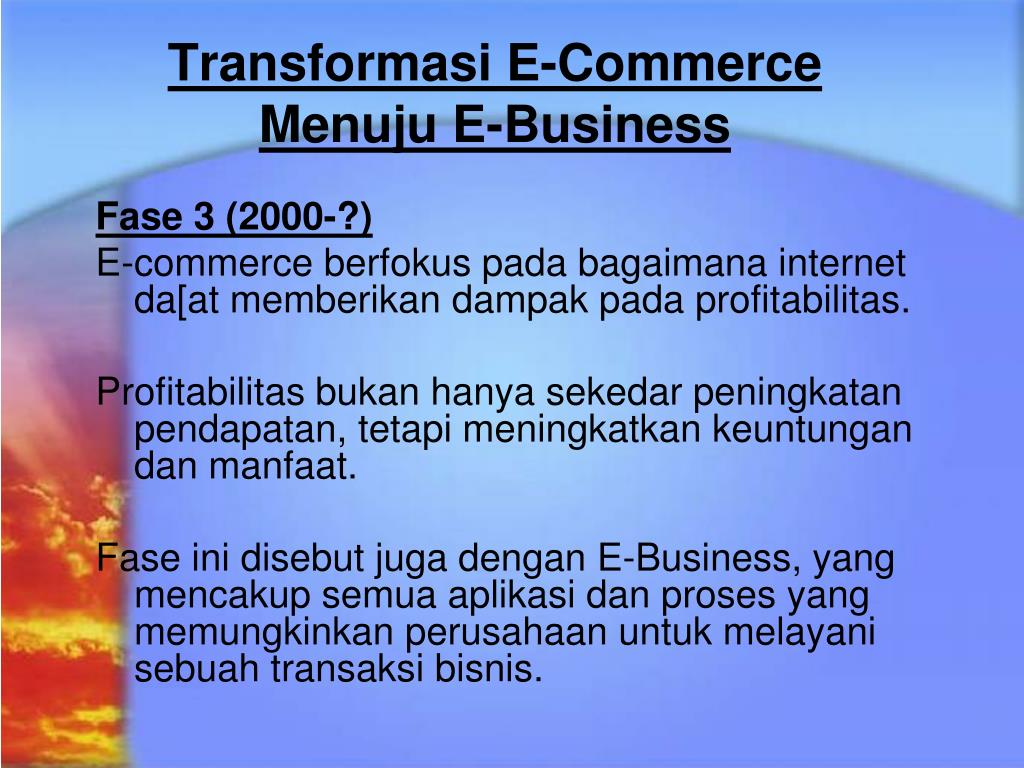 Transformasi E-Commerce Menuju E-Business

Fase 3 (2000-?)
E-commerce berfokus pada bagaimana internet da[at memberikan dampak pada profitabilitas.

Profitabilitas bukan hanya sekedar peningkatan pendapatan, tetapi meningkatkan keuntungan dan manfaat.

Fase ini disebut juga dengan E-Business, yang mencakup semua aplikasi dan proses yang memungkinkan perusahaan untuk melayani sebuah transaksi bisnis.